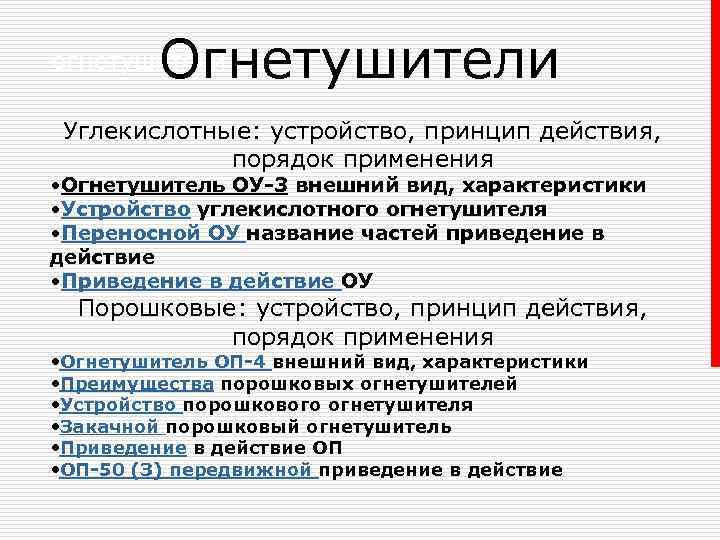 Огнетушители

Углекислотные: устройство, принцип действия, порядок применения

•Огнетушитель ОУ-3 внешний вид, характеристики
•Устройство углекислотного огнетушителя
•Переносной ОУ название частей приведение в действие
•Приведение в действие ОУ

Порошковые: устройство, принцип действия, порядок применения

•Огнетушитель ОП-4 внешний вид, характеристики
•Преимущества порошковых огнетушителей
•Устройство порошкового огнетушителя
•Закачной порошковый огнетушитель
•Приведение в действие ОП
•ОП-50 (З) передвижной приведение в действие